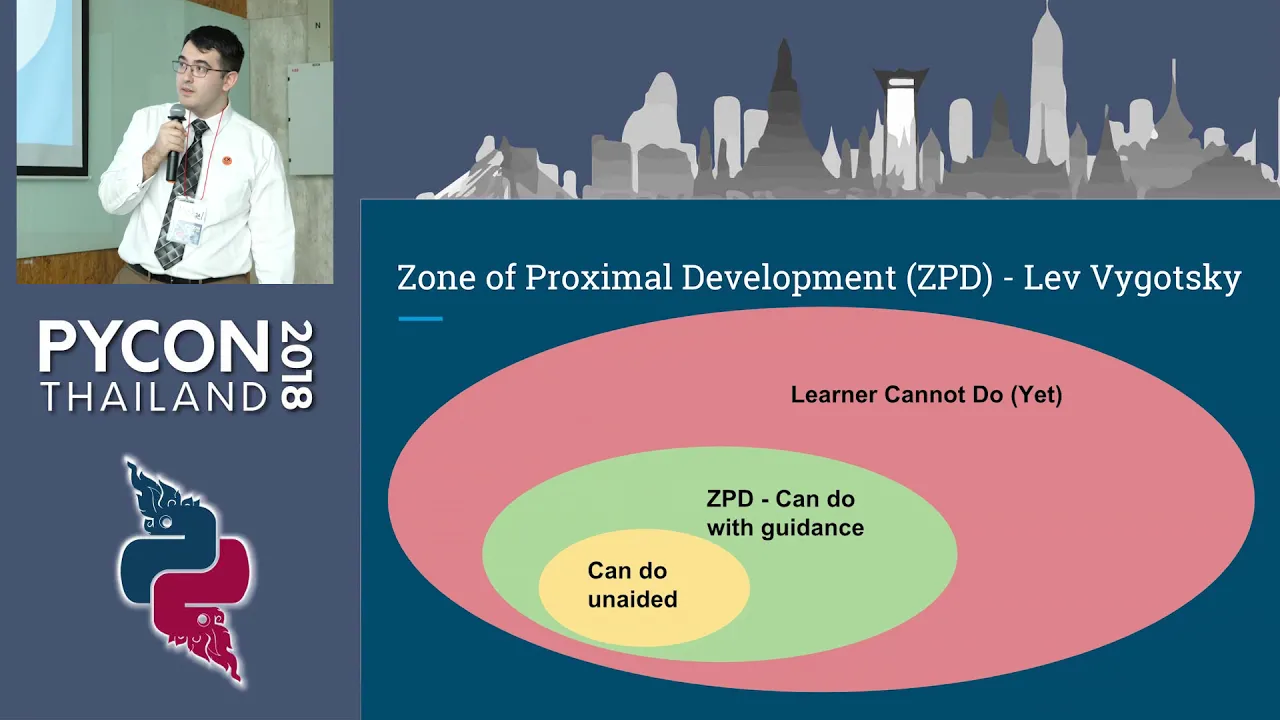 PYCON THAILAND 2018

Zone of Proximal Development (ZPD) - Lev Vygotsky

Learner Cannot Do (Yet)

ZPD - Can do with guidance

Can do unaided